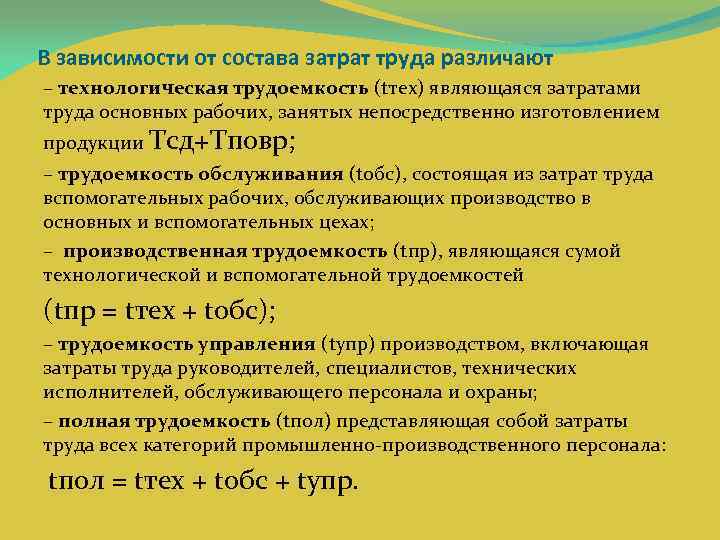 В зависимости от состава затрат труда различают

– технологическая трудоемкость (tтех) являющаяся затратами труда основных рабочих, занятых непосредственно изготовлением продукции Тсд+Тповр;

– трудоемкость обслуживания (tобс), состоящая из затрат труда вспомогательных рабочих, обслуживающих производство в основных и вспомогательных цехах;

– производственная трудоемкость (tпр), являющаяся сумой технологической и вспомогательной трудоемкостей (tпр = tтех + tобс);

– трудоемкость управления (tупр) производством, включающая затраты труда руководителей, специалистов, технических исполнителей, обслуживающего персонала и охраны;

– полная трудоемкость (tпол) представляющая собой затраты труда всех категорий промышленно-производственного персонала:

tпол = tтех + tобс + tупр.